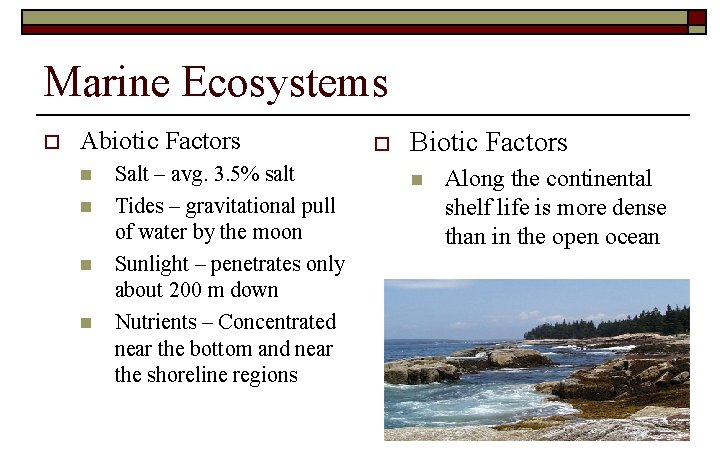 Marine Ecosystems

Abiotic Factors

Salt – avg. 3.5% salt

Tides – gravitational pull of water by the moon

Sunlight – penetrates only about 200 m down

Nutrients – Concentrated near the bottom and near the shoreline regions

Biotic Factors

Along the continental shelf life is more dense than in the open ocean